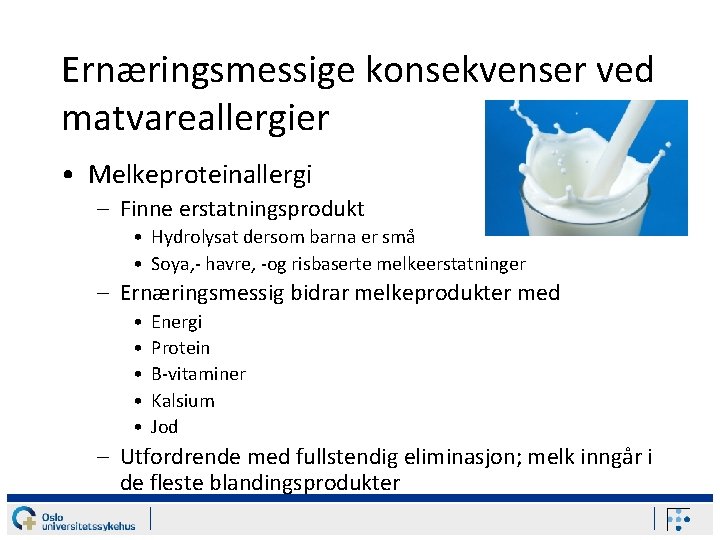 Ernæringsmessige konsekvenser ved matvareallergier

• Melkeproteinallergi
  – Finne erstatningsprodukt
    • Hydrolysat dersom barna er små
    • Soya,- havre, -og risbaserte melkeerstatninger
  – Ernæringsmessig bidrar melkeprodukter med
    • Energi
    • Protein
    • B-vitaminer
    • Kalsium
    • Jod
  – Utfordrende med fullstendig eliminasjon; melk inngår i de fleste blandingsprodukter

Oslo universitetssykehus